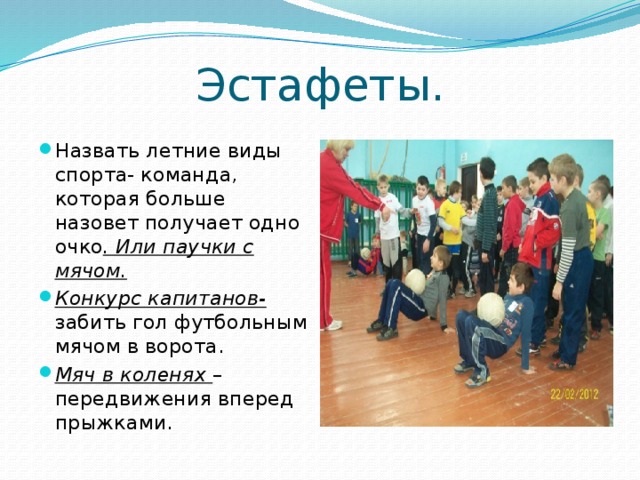 Эстафеты.

Назвать летние виды спорта- команда, которая больше назовет получает одно очко. Или паучки с мячом.

Конкурс капитанов- забить гол футбольным мячом в ворота.

Мяч в коленях – передвижения вперед прыжками.

22/02/2012